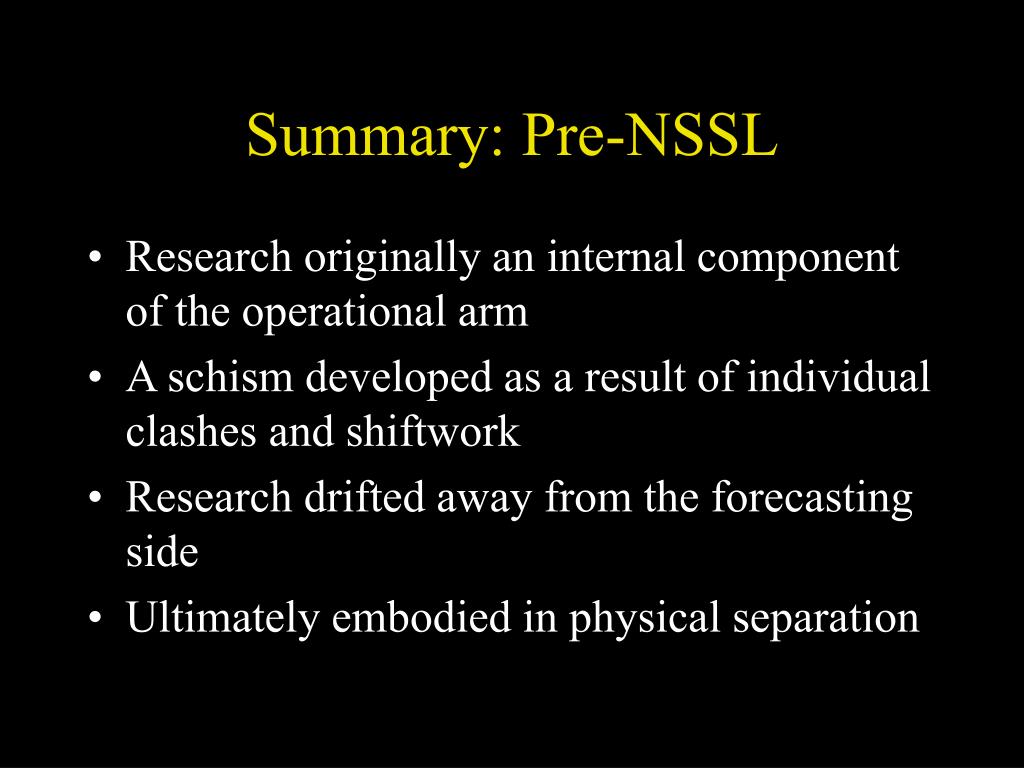 Summary: Pre-NSSL

• Research originally an internal component of the operational arm
• A schism developed as a result of individual clashes and shiftwork
• Research drifted away from the forecasting side
• Ultimately embodied in physical separation